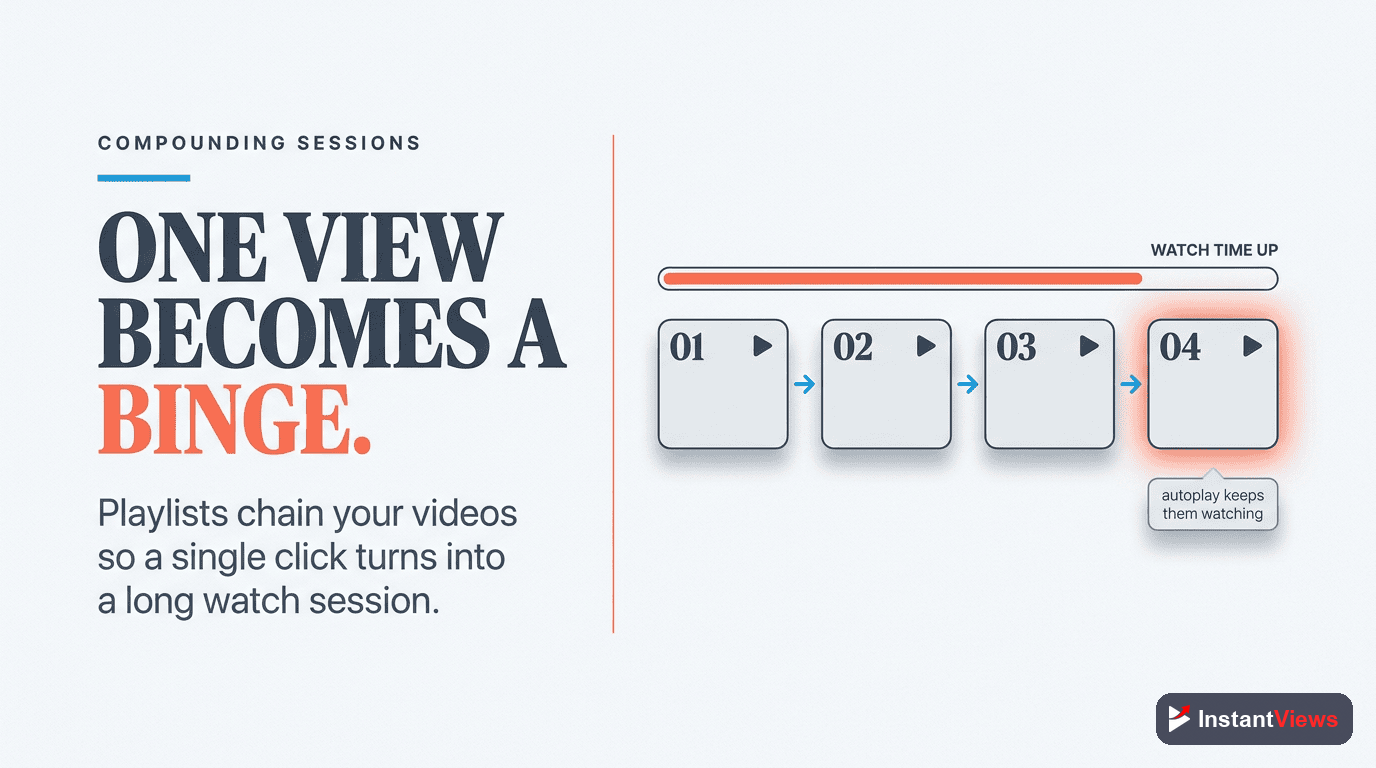 COMPOUNDING SESSIONS

ONE VIEW BECOMES A BINGE.

Playlists chain your videos so a single click turns into a long watch session.

WATCH TIME UP

01

02

03

04

autoplay keeps them watching

InstantViews